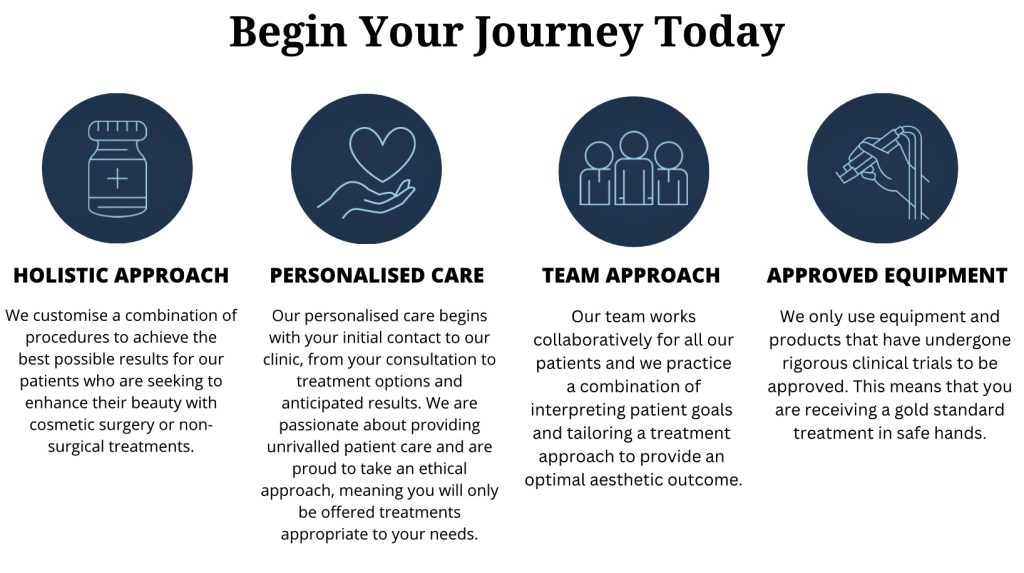 Begin Your Journey Today

HOLISTIC APPROACH

We customise a combination of procedures to achieve the best possible results for our patients who are seeking to enhance their beauty with cosmetic surgery or non-surgical treatments.

PERSONALISED CARE

Our personalised care begins with your initial contact to our clinic, from your consultation to treatment options and anticipated results. We are passionate about providing unrivalled patient care and are proud to take an ethical approach, meaning you will only be offered treatments appropriate to your needs.

TEAM APPROACH

Our team works collaboratively for all our patients and we practice a combination of interpreting patient goals and tailoring a treatment approach to provide an optimal aesthetic outcome.

APPROVED EQUIPMENT

We only use equipment and products that have undergone rigorous clinical trials to be approved. This means that you are receiving a gold standard treatment in safe hands.